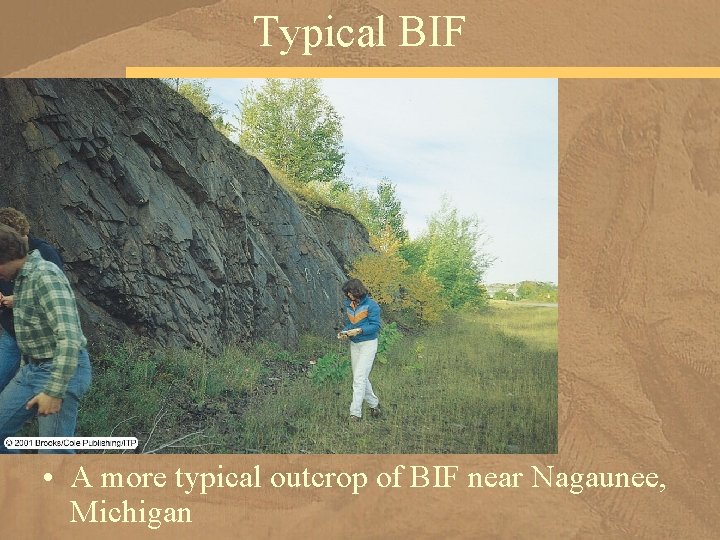 Typical BIF

© 2001 Brooks/Cole Publishing/ITP

• A more typical outcrop of BIF near Nagaunee, Michigan